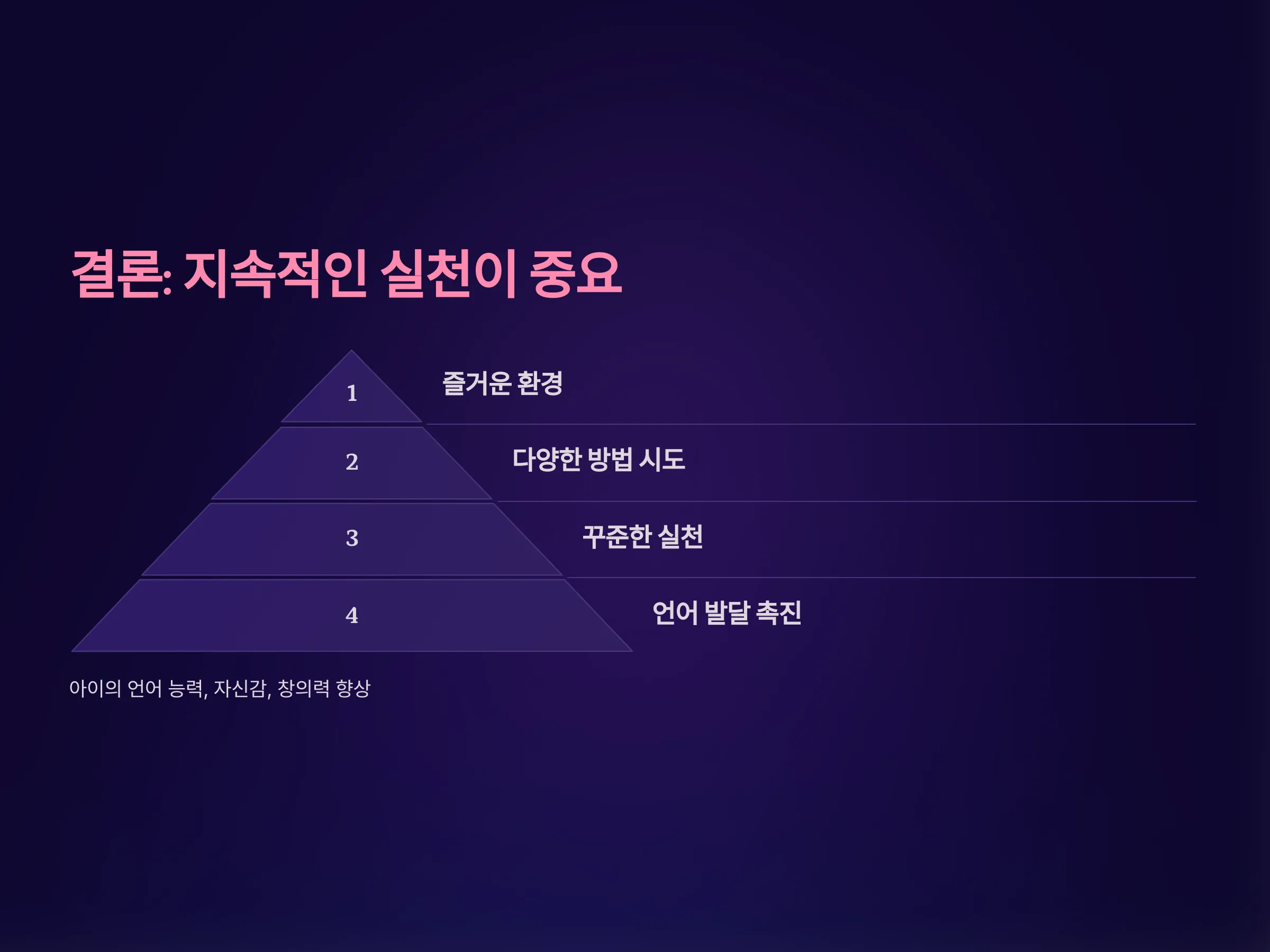 결론: 지속적인 실천이 중요

1

즐거운 환경

2

다양한 방법 시도

3

꾸준한 실천

4

언어 발달 촉진

아이의 언어 능력, 자신감, 창의력 향상